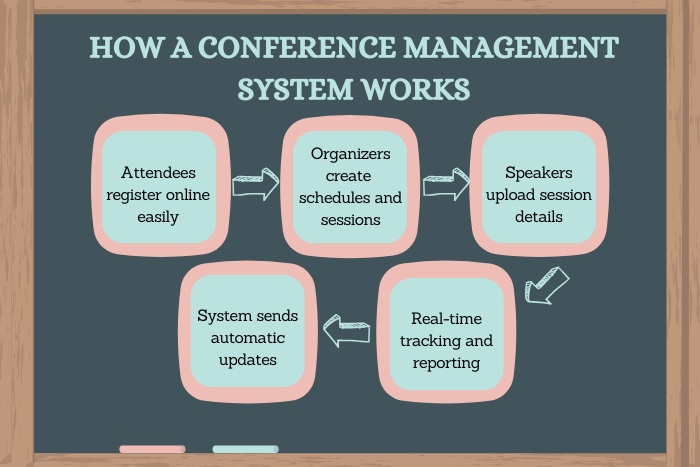 HOW A CONFERENCE MANAGEMENT SYSTEM WORKS

Attendees register online easily

Organizers create schedules and sessions

Speakers upload session details

Real-time tracking and reporting

System sends automatic updates